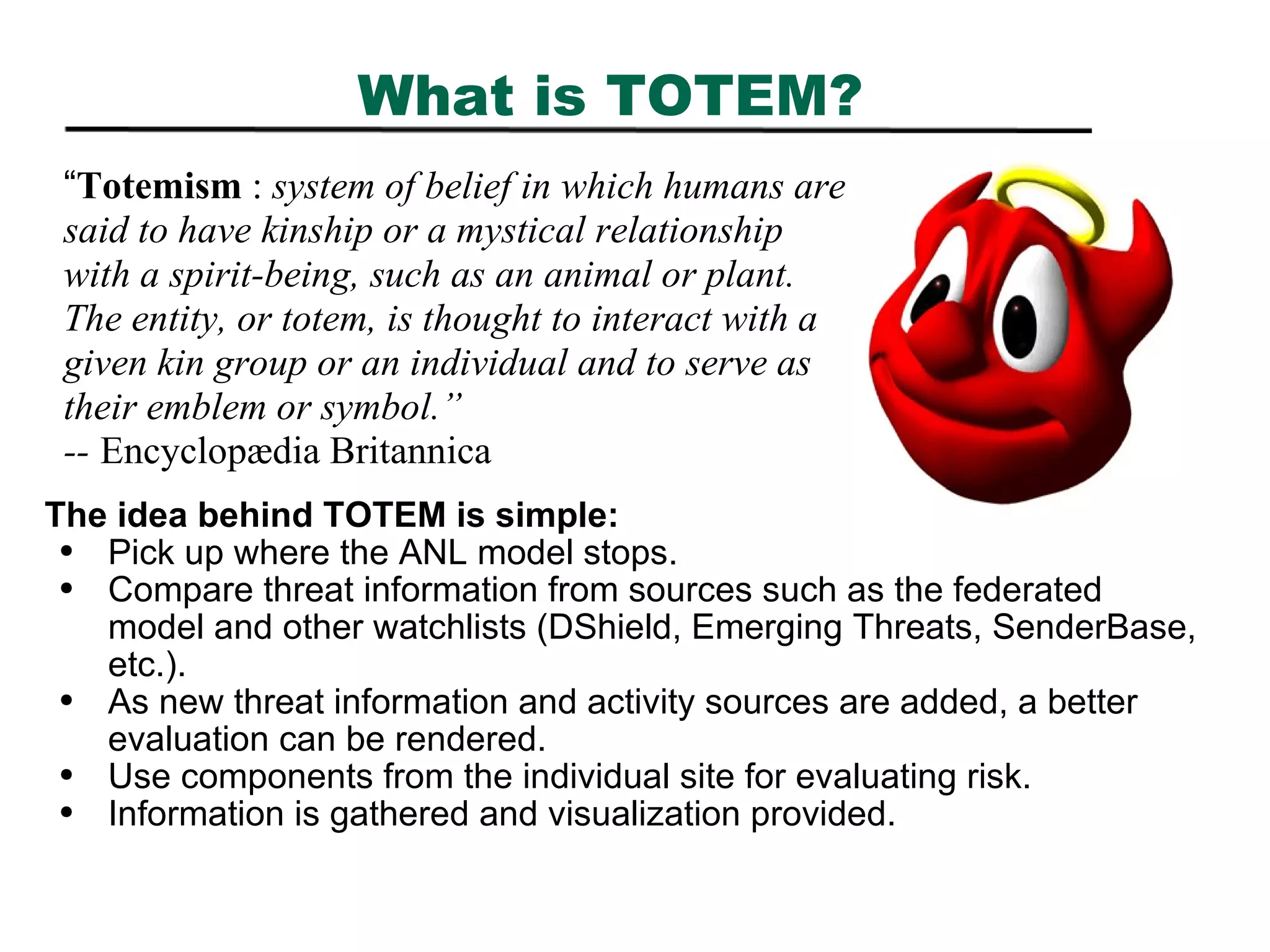 What is TOTEM?

“Totemism : system of belief in which humans are said to have kinship or a mystical relationship with a spirit-being, such as an animal or plant. The entity, or totem, is thought to interact with a given kin group or an individual and to serve as their emblem or symbol.”
-- Encyclopædia Britannica

The idea behind TOTEM is simple:
• Pick up where the ANL model stops.
• Compare threat information from sources such as the federated model and other watchlists (DShield, Emerging Threats, SenderBase, etc.).
• As new threat information and activity sources are added, a better evaluation can be rendered.
• Use components from the individual site for evaluating risk.
• Information is gathered and visualization provided.